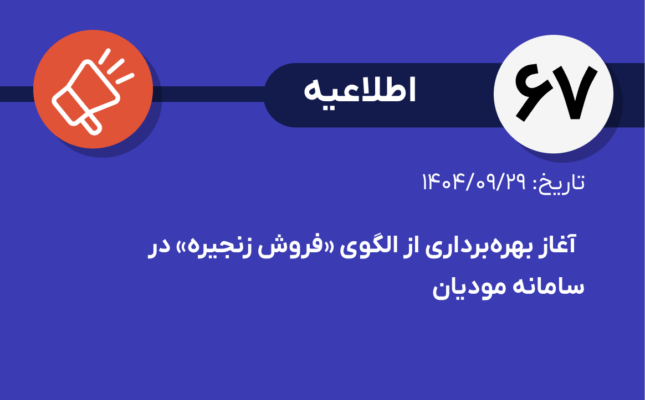 ۶۷
اطلاعیه

تاریخ: ۱۴۰۴/۰۹/۲۹

آغاز بهره‌برداری از الگوی «فروش زنجیره» در سامانه مودیان